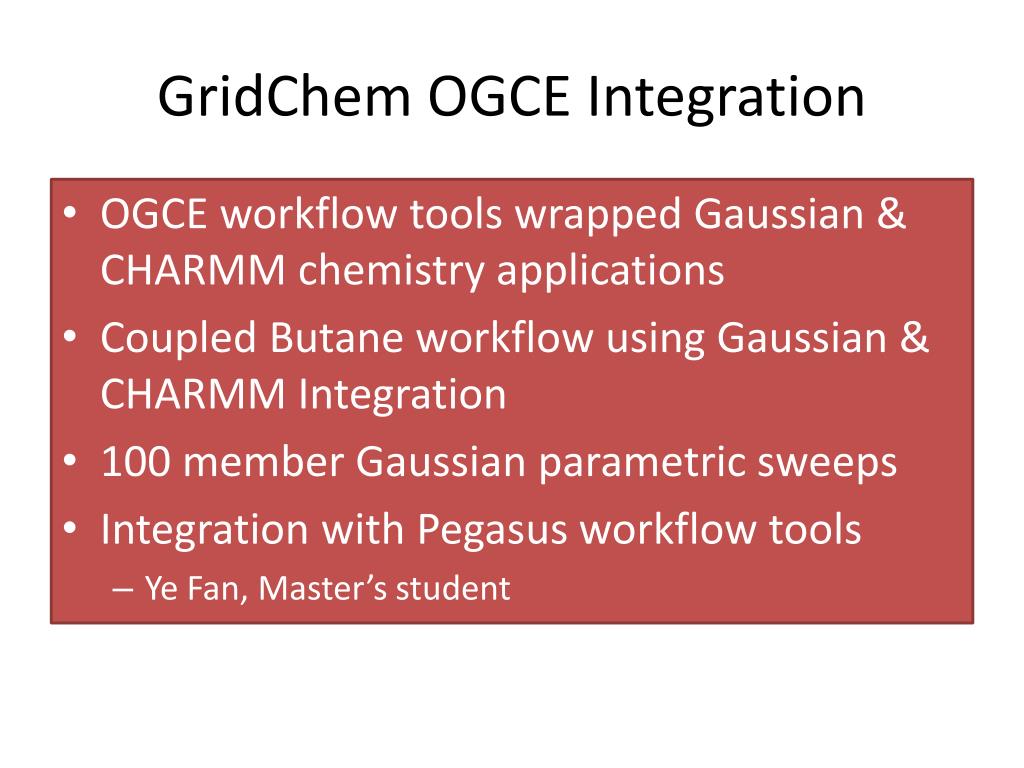 GridChem OGCE Integration

• OGCE workflow tools wrapped Gaussian & CHARMM chemistry applications
• Coupled Butane workflow using Gaussian & CHARMM Integration
• 100 member Gaussian parametric sweeps
• Integration with Pegasus workflow tools
– Ye Fan, Master's student